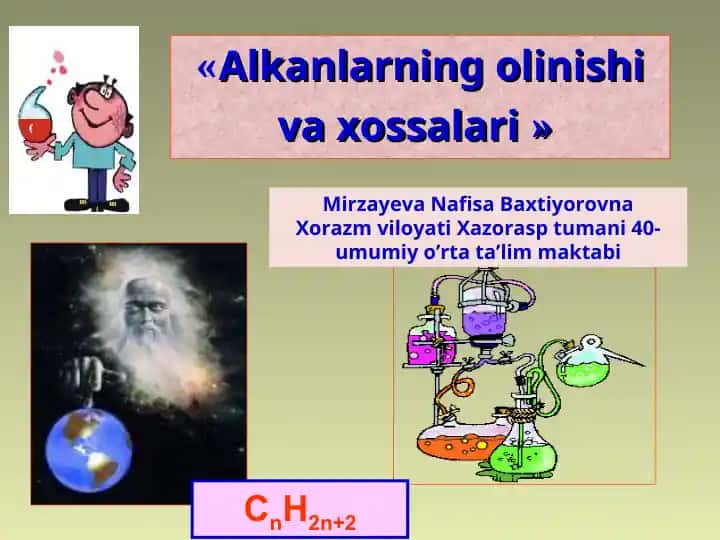 «Alkanlarning olinishi va xossalari »

Mirzayeva Nafisa Baxtiyorovna
Xorazm viloyati Xazorasp tumani 40-umumiy o’rta ta’lim maktabi

$C_nH_{2n+2}$